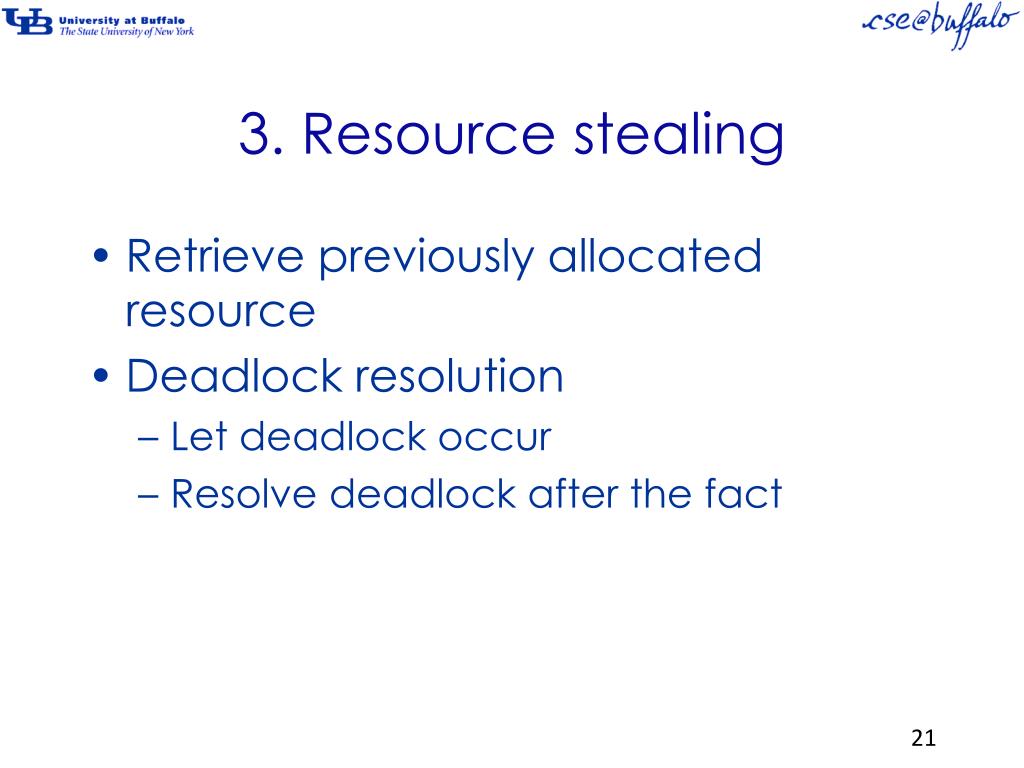 UB University at Buffalo The State University of New York

cse@buffalo

3. Resource stealing

• Retrieve previously allocated resource
• Deadlock resolution
– Let deadlock occur
– Resolve deadlock after the fact

21